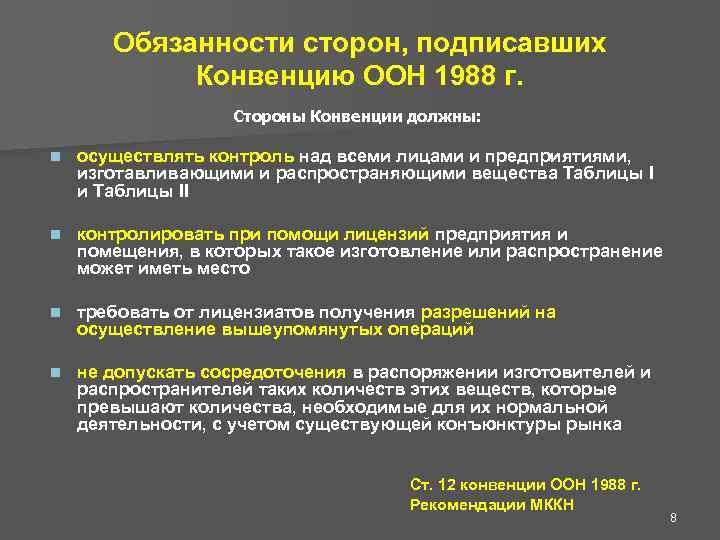 Обязанности сторон, подписавших Конвенцию ООН 1988 г.

Стороны Конвенции должны:

осуществлять контроль над всеми лицами и предприятиями, изготавливающими и распространяющими вещества Таблицы I и Таблицы II

контролировать при помощи лицензий предприятия и помещения, в которых такое изготовление или распространение может иметь место

требовать от лицензиатов получения разрешений на осуществление вышеупомянутых операций

не допускать сосредоточения в распоряжении изготовителей и распространителей таких количеств этих веществ, которые превышают количества, необходимые для их нормальной деятельности, с учетом существующей конъюнктуры рынка

Ст. 12 конвенции ООН 1988 г.
Рекомендации МККН

8